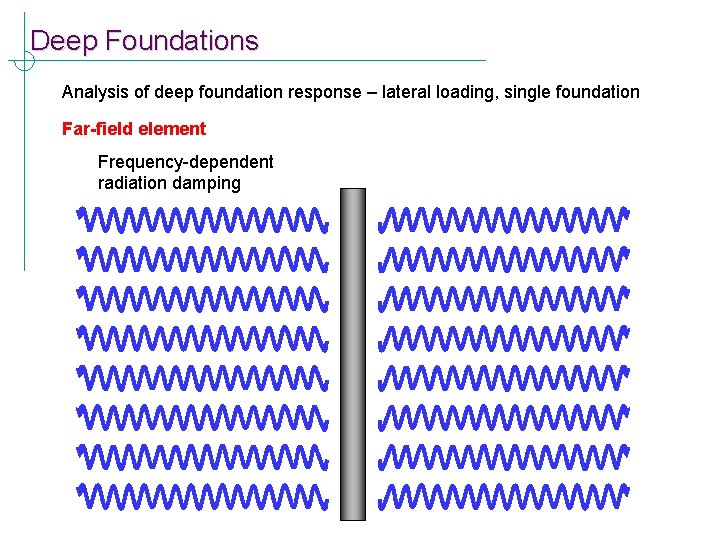 Deep Foundations

Analysis of deep foundation response – lateral loading, single foundation

Far-field element

Frequency-dependent radiation damping